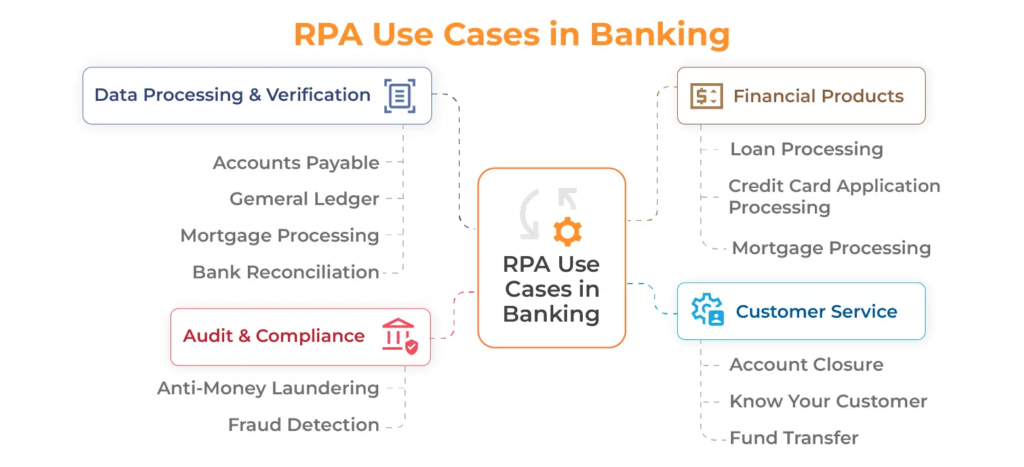 RPA Use Cases in Banking

Data Processing & Verification

Accounts Payable

Gemeral Ledger

Mortgage Processing

Bank Reconciliation

Audit & Compliance

Anti-Money Laundering

Fraud Detection

RPA Use Cases in Banking

Financial Products

Loan Processing

Credit Card Application Processing

Mortgage Processing

Customer Service

Account Closure

Know Your Customer

Fund Transfer